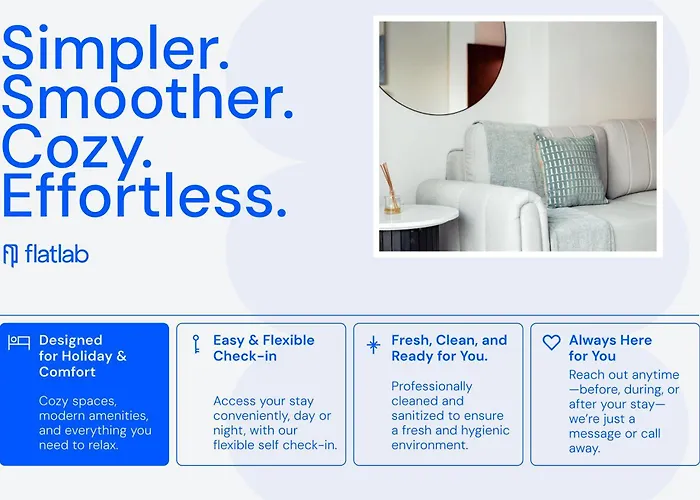 Simpler.
Smoother.
Cozy.
Effortless.

flatlab

Designed for Holiday & Comfort

Cozy spaces, modern amenities, and everything you need to relax.

Easy & Flexible Check-in

Access your stay conveniently, day or night, with our flexible self check-in.

Fresh, Clean, and Ready for You.

Professionally cleaned and sanitized to ensure a fresh and hygienic environment.

Always Here for You

Reach out anytime—before, during, or after your stay—we're just a message or call away.